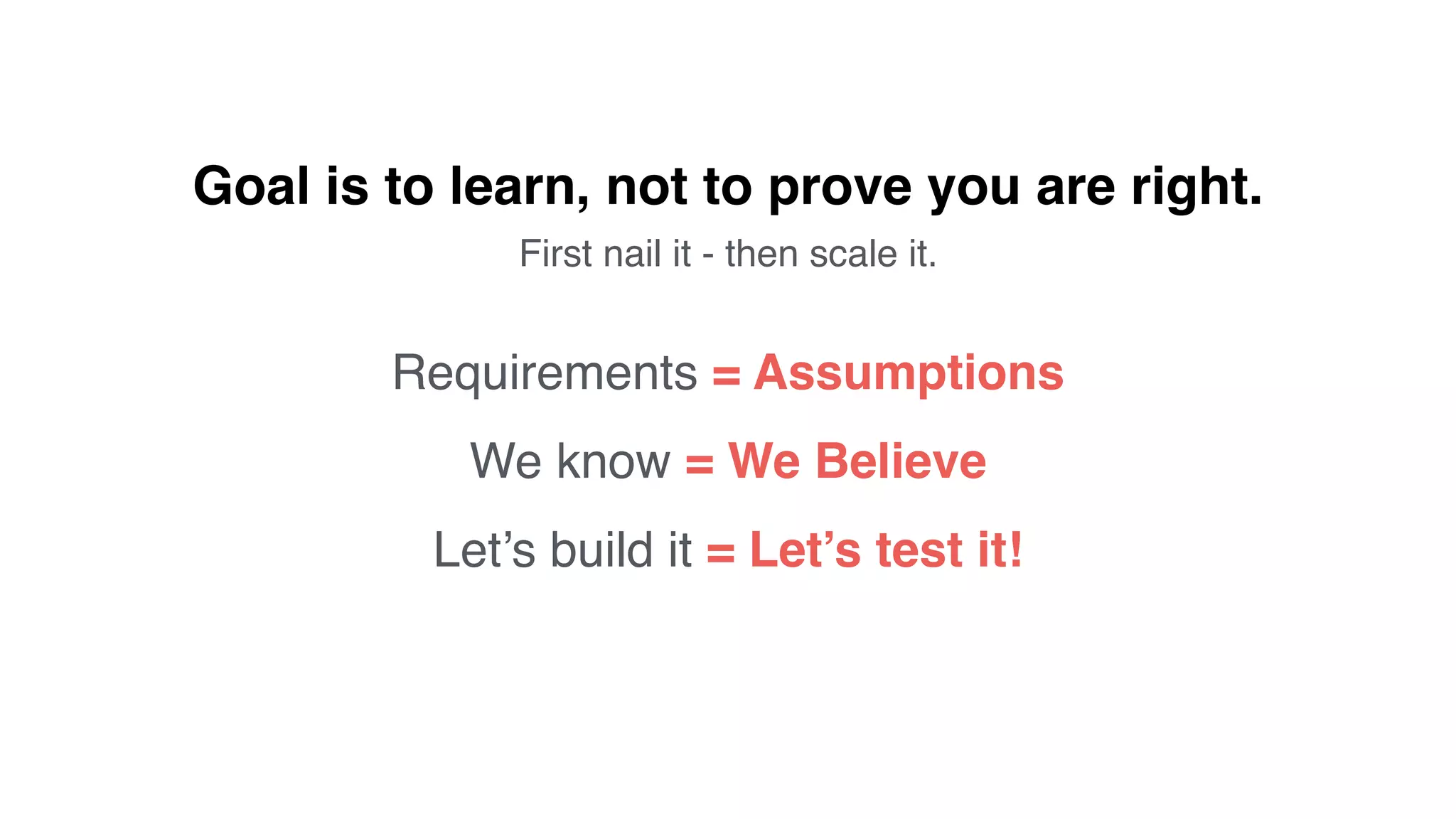 Goal is to learn, not to prove you are right.

First nail it - then scale it.

Requirements = Assumptions

We know = We Believe

Let’s build it = Let’s test it!